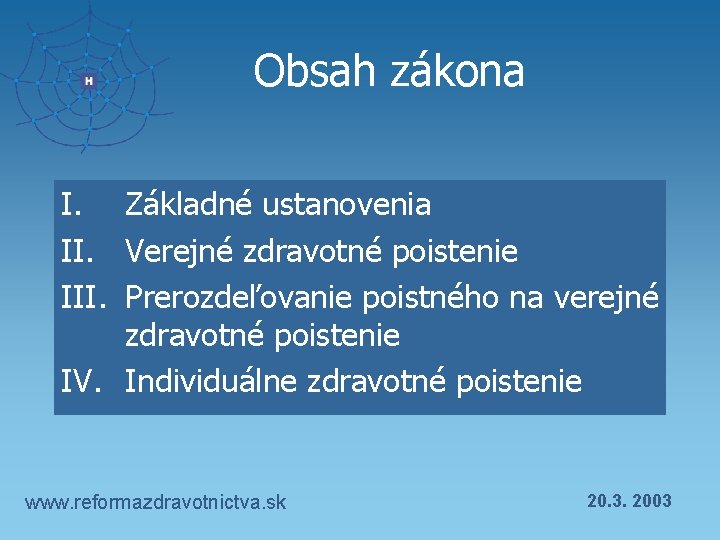 H

Obsah zákona

I. Základné ustanovenia
II. Verejné zdravotné poistenie
III. Prerozdeľovanie poistného na verejné zdravotné poistenie
IV. Individuálne zdravotné poistenie

www.reformazdravotnictva.sk

20.3. 2003